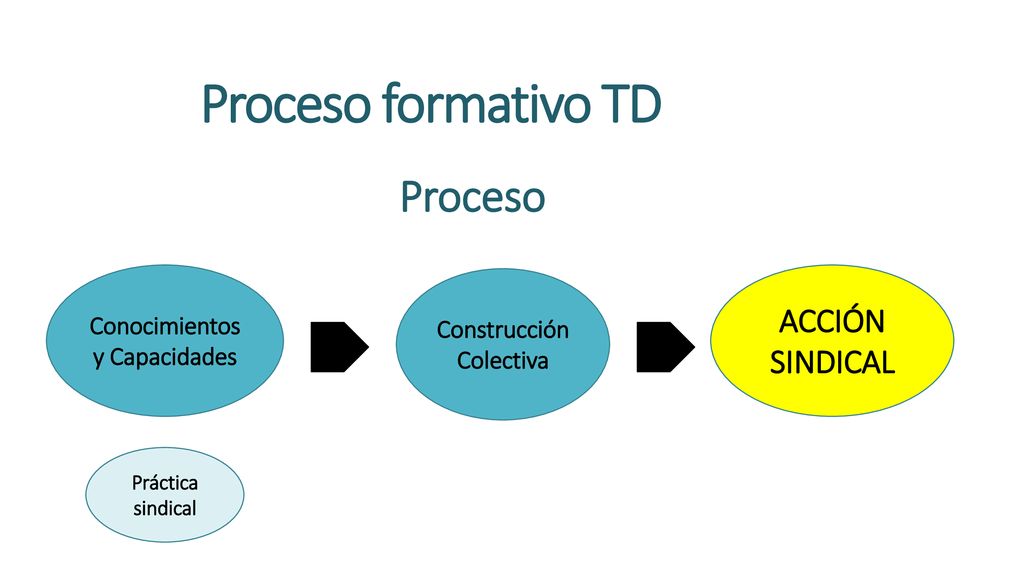 Proceso formativo TD

Proceso

Conocimientos y Capacidades

Construcción Colectiva

ACCIÓN SINDICAL

Práctica sindical